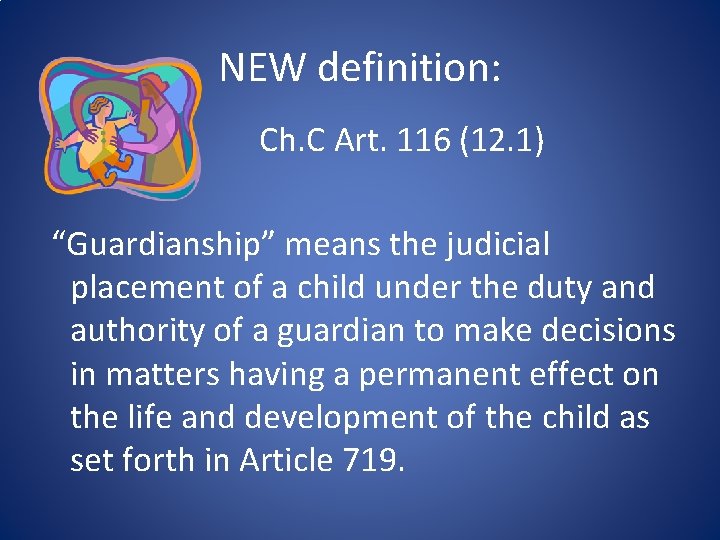 NEW definition:

Ch.C Art. 116 (12.1)

“Guardianship” means the judicial placement of a child under the duty and authority of a guardian to make decisions in matters having a permanent effect on the life and development of the child as set forth in Article 719.